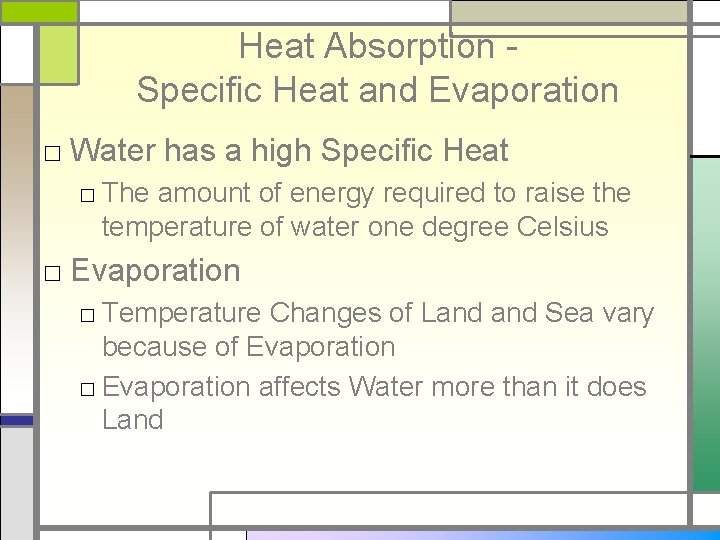 Heat Absorption -
Specific Heat and Evaporation

□ Water has a high Specific Heat

□ The amount of energy required to raise the temperature of water one degree Celsius

□ Evaporation

□ Temperature Changes of Land and Sea vary because of Evaporation

□ Evaporation affects Water more than it does Land